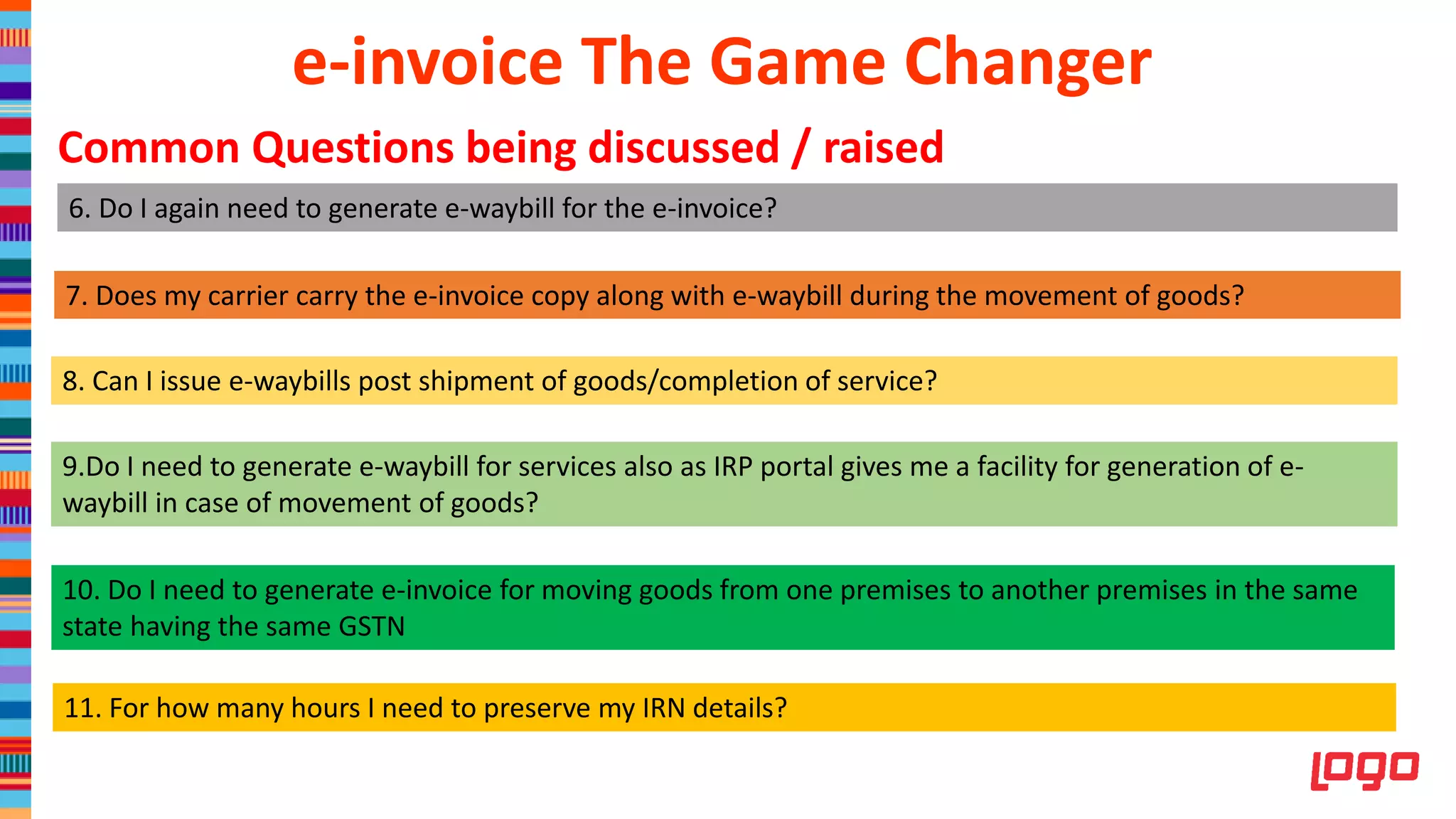 e-invoice The Game Changer

Common Questions being discussed / raised

6. Do I again need to generate e-waybill for the e-invoice?

7. Does my carrier carry the e-invoice copy along with e-waybill during the movement of goods?

8. Can I issue e-waybills post shipment of goods/completion of service?

9.Do I need to generate e-waybill for services also as IRP portal gives me a facility for generation of e-waybill in case of movement of goods?

10. Do I need to generate e-invoice for moving goods from one premises to another premises in the same state having the same GSTN

11. For how many hours I need to preserve my IRN details?

logo